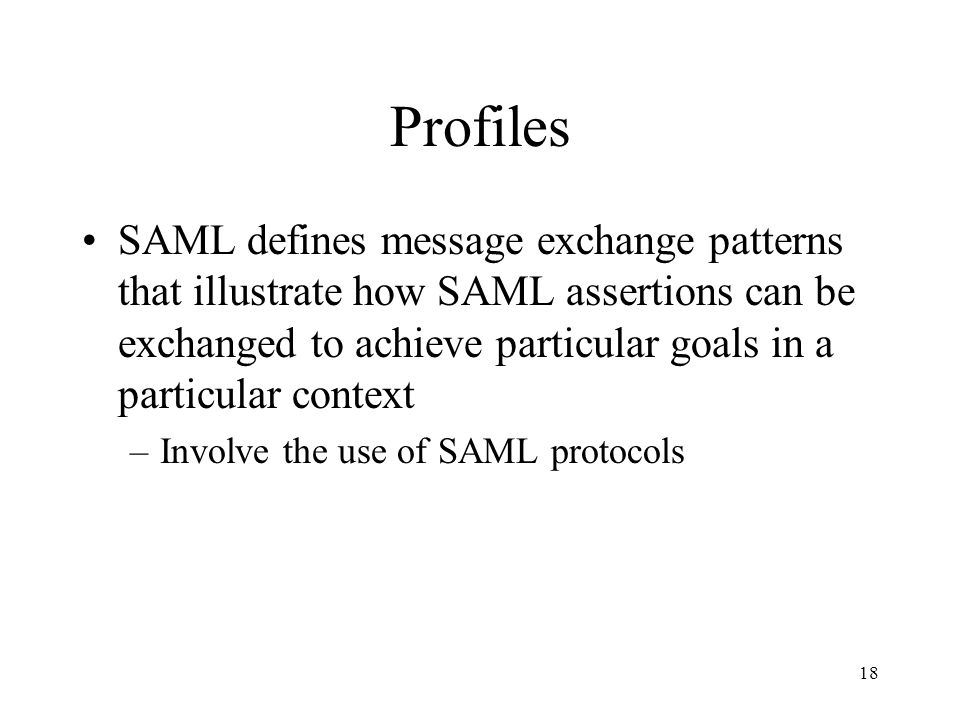 Profiles

• SAML defines message exchange patterns that illustrate how SAML assertions can be exchanged to achieve particular goals in a particular context

– Involve the use of SAML protocols

18